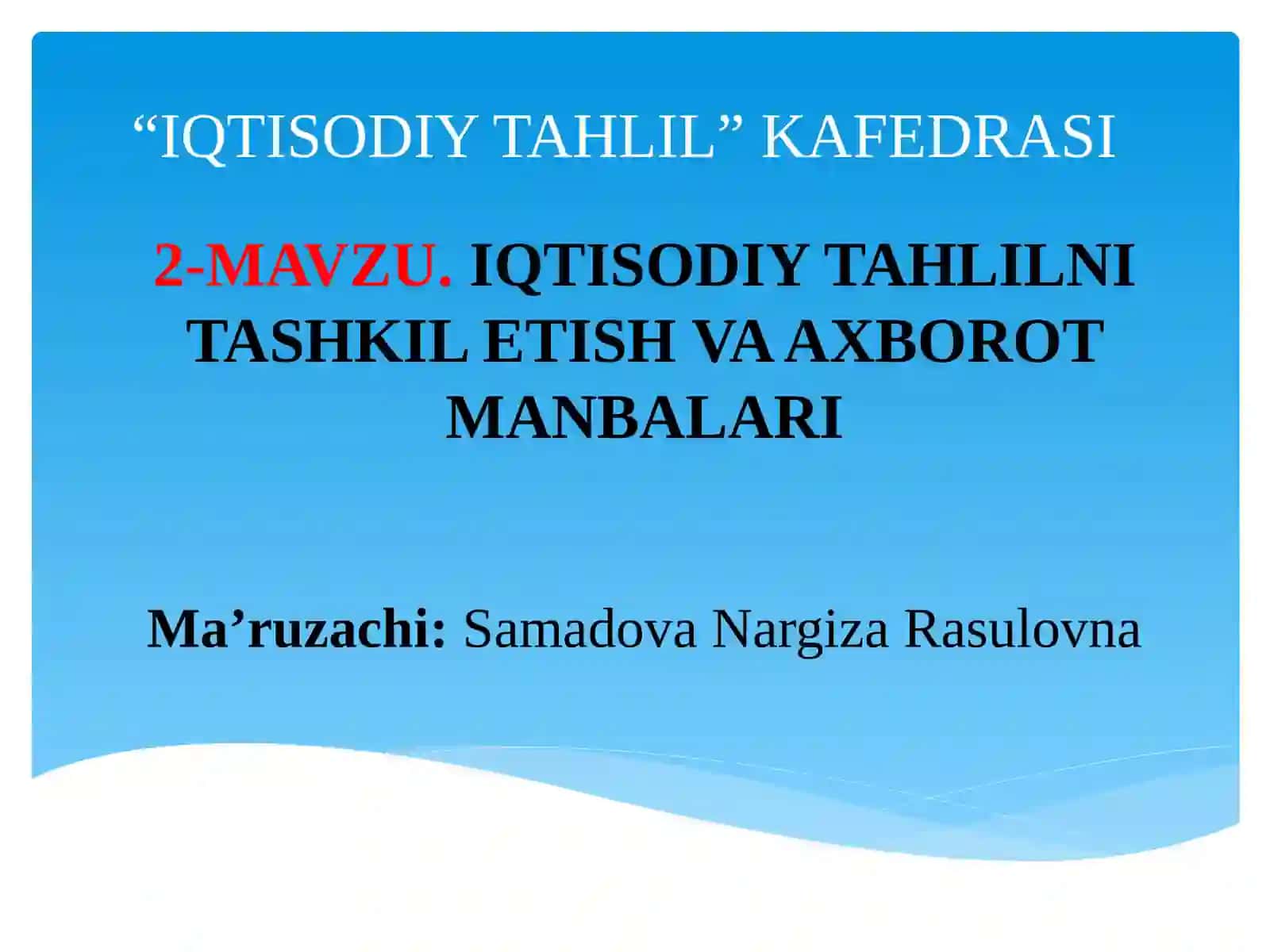 “IQTISODIY TAHLIL” KAFEDRASI

2-MAVZU. IQTISODIY TAHLILNI TASHKIL ETISH VA AXBOROT MANBALARI

Ma’ruzachi: Samadova Nargiza Rasulovna